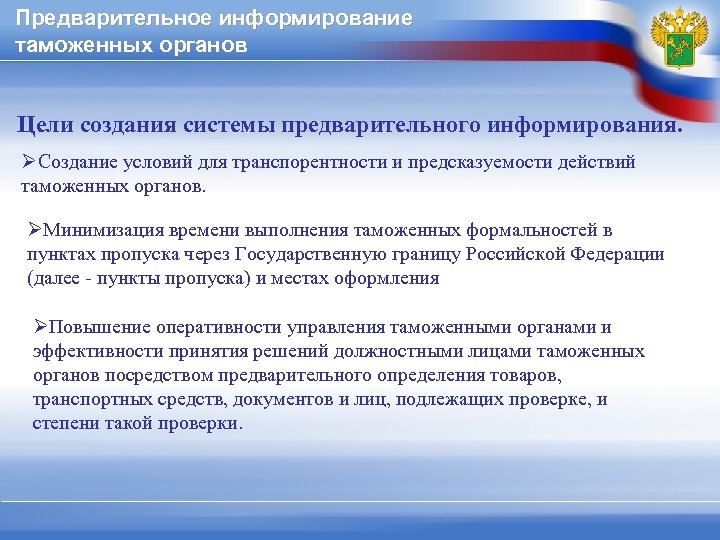 Предварительное информирование таможенных органов

Цели создания системы предварительного информирования.

➢Создание условий для транспорентности и предсказуемости действий таможенных органов.

➢Минимизация времени выполнения таможенных формальностей в пунктах пропуска через Государственную границу Российской Федерации (далее - пункты пропуска) и местах оформления

➢Повышение оперативности управления таможенными органами и эффективности принятия решений должностными лицами таможенных органов посредством предварительного определения товаров, транспортных средств, документов и лиц, подлежащих проверке, и степени такой проверки.